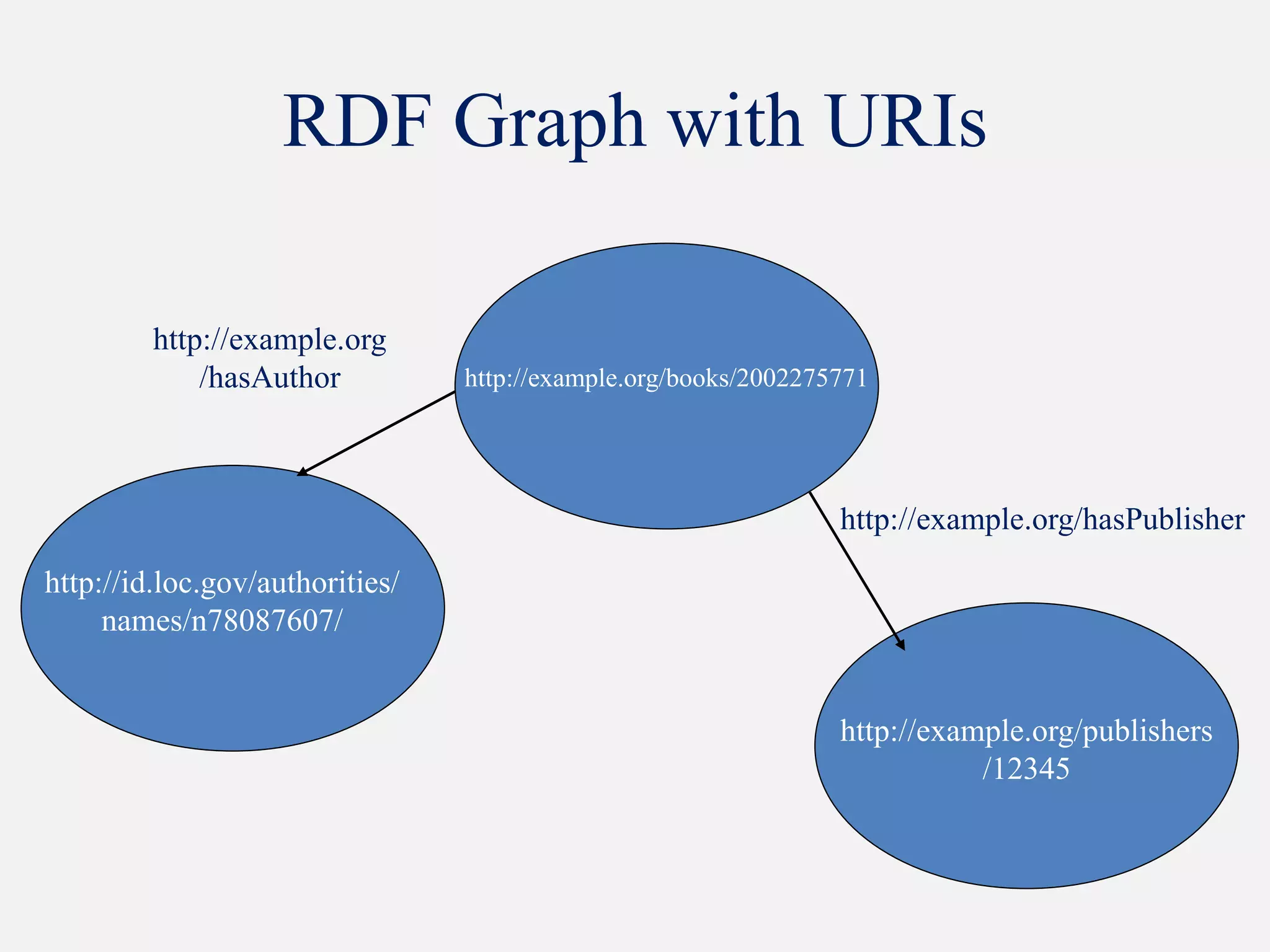 RDF Graph with URIs

http://example.org
/hasAuthor

http://example.org/books/2002275771

http://example.org/hasPublisher

http://id.loc.gov/authorities/
names/n78087607/

http://example.org/publishers
/12345